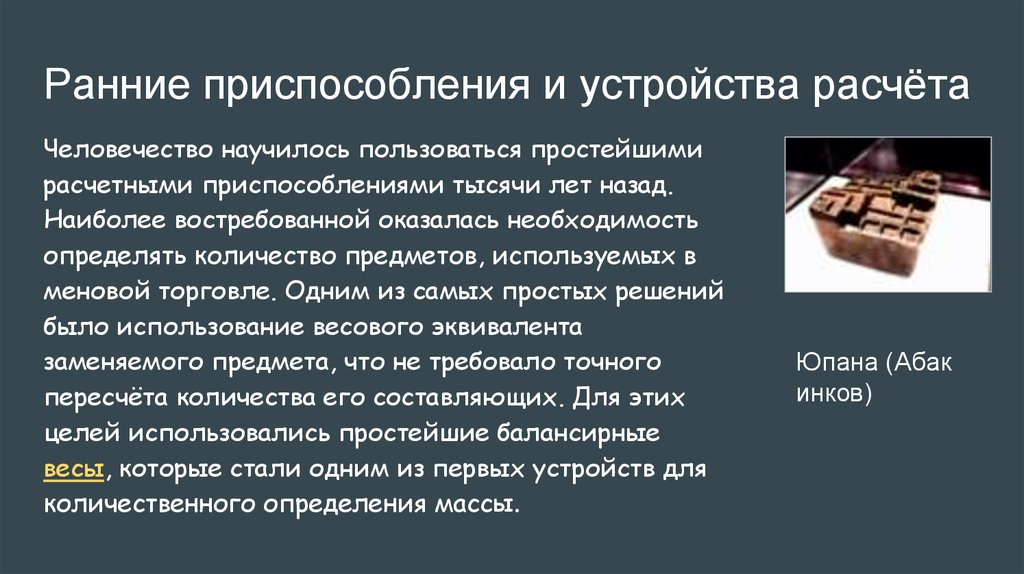 Ранние приспособления и устройства расчёта

Человечество научилось пользоваться простейшими расчетными приспособлениями тысячи лет назад. Наиболее востребованной оказалась необходимость определять количество предметов, используемых в меновой торговле. Одним из самых простых решений было использование весового эквивалента заменяемого предмета, что не требовало точного пересчёта количества его составляющих. Для этих целей использовались простейшие балансирные весы, которые стали одним из первых устройств для количественного определения массы.

Юпана (Абак инков)